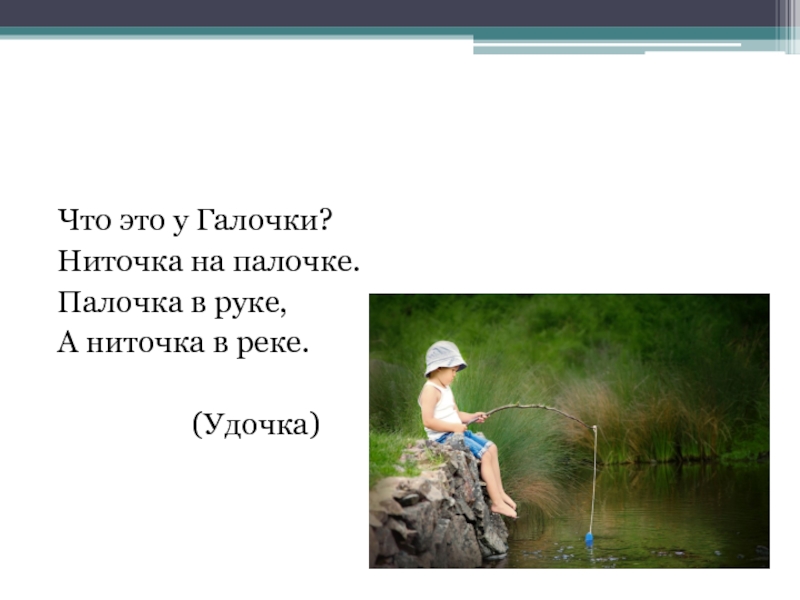 Что это у Галочки?
Ниточка на палочке.
Палочка в руке,
А ниточка в реке.

(Удочка)